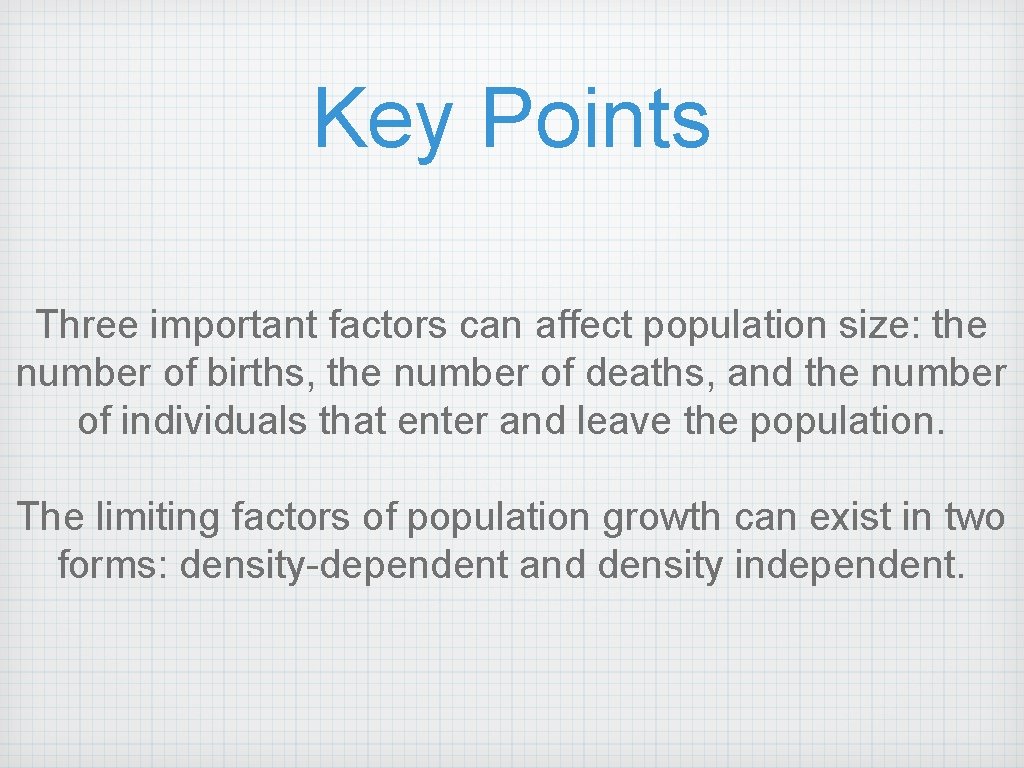 Key Points

Three important factors can affect population size: the number of births, the number of deaths, and the number of individuals that enter and leave the population.

The limiting factors of population growth can exist in two forms: density-dependent and density independent.